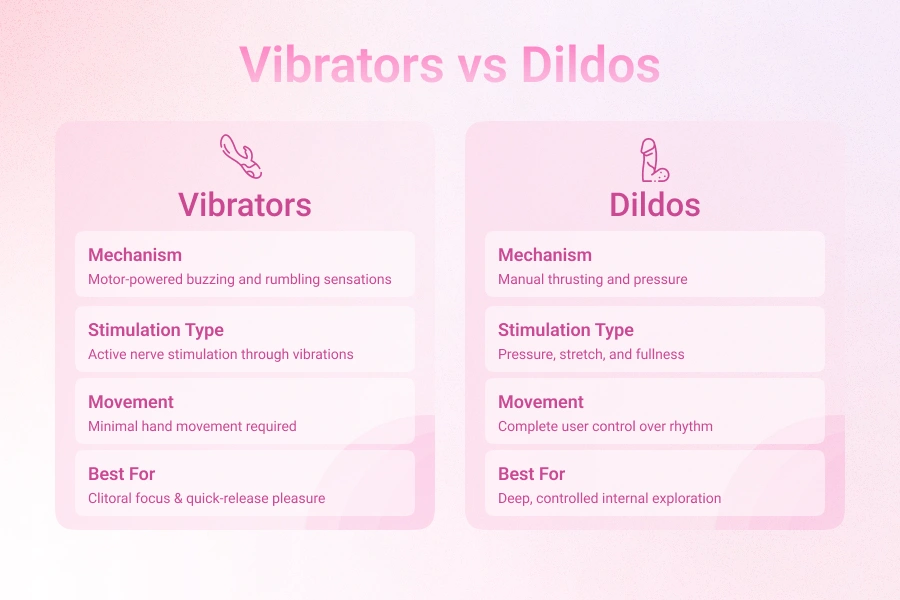 Vibrators vs Dildos

Vibrators

Mechanism
Motor-powered buzzing and rumbling sensations

Stimulation Type
Active nerve stimulation through vibrations

Movement
Minimal hand movement required

Best For
Clitoral focus & quick-release pleasure

Dildos

Mechanism
Manual thrusting and pressure

Stimulation Type
Pressure, stretch, and fullness

Movement
Complete user control over rhythm

Best For
Deep, controlled internal exploration